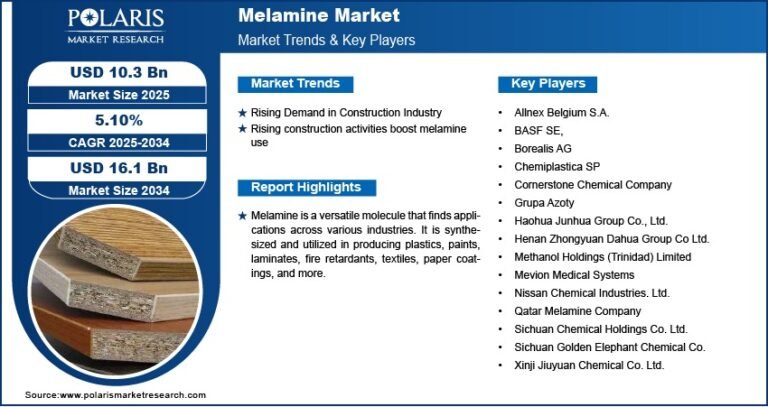 POLARIS
MARKET RESEARCH

Melamine Market
Market Trends & Key Players

USD 10.3 Bn
Market Size 2025

5.10%
CAGR 2025-2034

USD 16.1 Bn
Market Size 2034

Market Trends

★ Rising Demand in Construction Industry
★ Rising construction activities boost melamine use

Report Highlights

★ Melamine is a versatile molecule that finds applications across various industries. It is synthesized and utilized in producing plastics, paints, laminates, fire retardants, textiles, paper coatings, and more.

Key Players

• Allnex Belgium S.A.
• BASF SE,
• Borealis AG
• Chemiplastica SP
• Cornerstone Chemical Company
• Grupa Azoty
• Haohua Junhua Group Co., Ltd.
• Henan Zhongyuan Dahua Group Co Ltd.
• Methanol Holdings (Trinidad) Limited
• Mevion Medical Systems
• Nissan Chemical Industries. Ltd.
• Qatar Melamine Company
• Sichuan Chemical Holdings Co. Ltd.
• Sichuan Golden Elephant Chemical Co.
• Xinji Jiuyuan Chemical Co. Ltd.

Source:www.polarismarketresearch.com